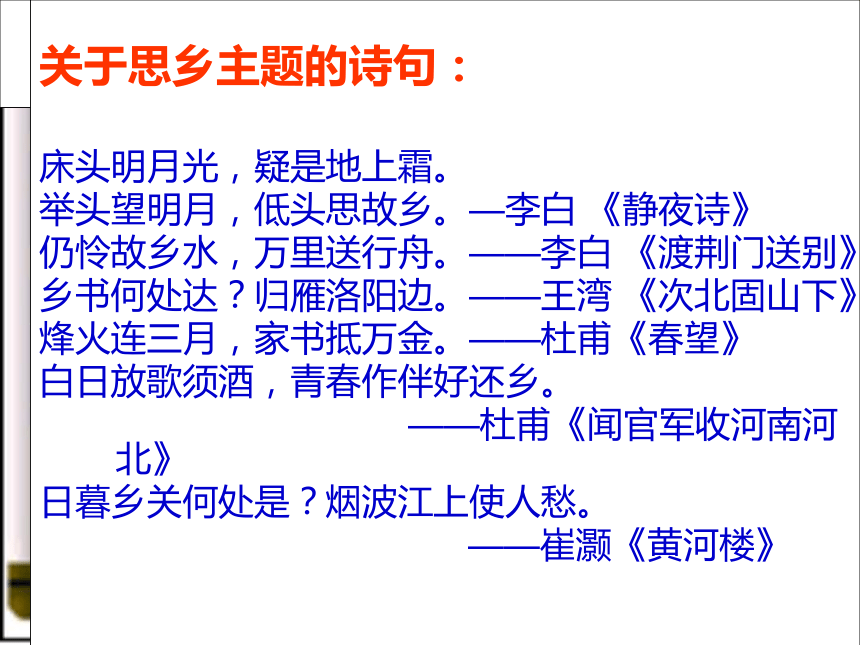 关于思乡主题的诗句：

床头明月光，疑是地上霜。
举头望明月，低头思故乡。—李白 《静夜诗》
仍怜故乡水，万里送行舟。——李白 《渡荆门送别》
乡书何处达？归雁洛阳边。——王湾 《次北固山下》
烽火连三月，家书抵万金。——杜甫《春望》
白日放歌须酒，青春作伴好还乡。
——杜甫《闻官军收河南河北》
日暮乡关何处是？烟波江上使人愁。
——崔灏《黄河楼》